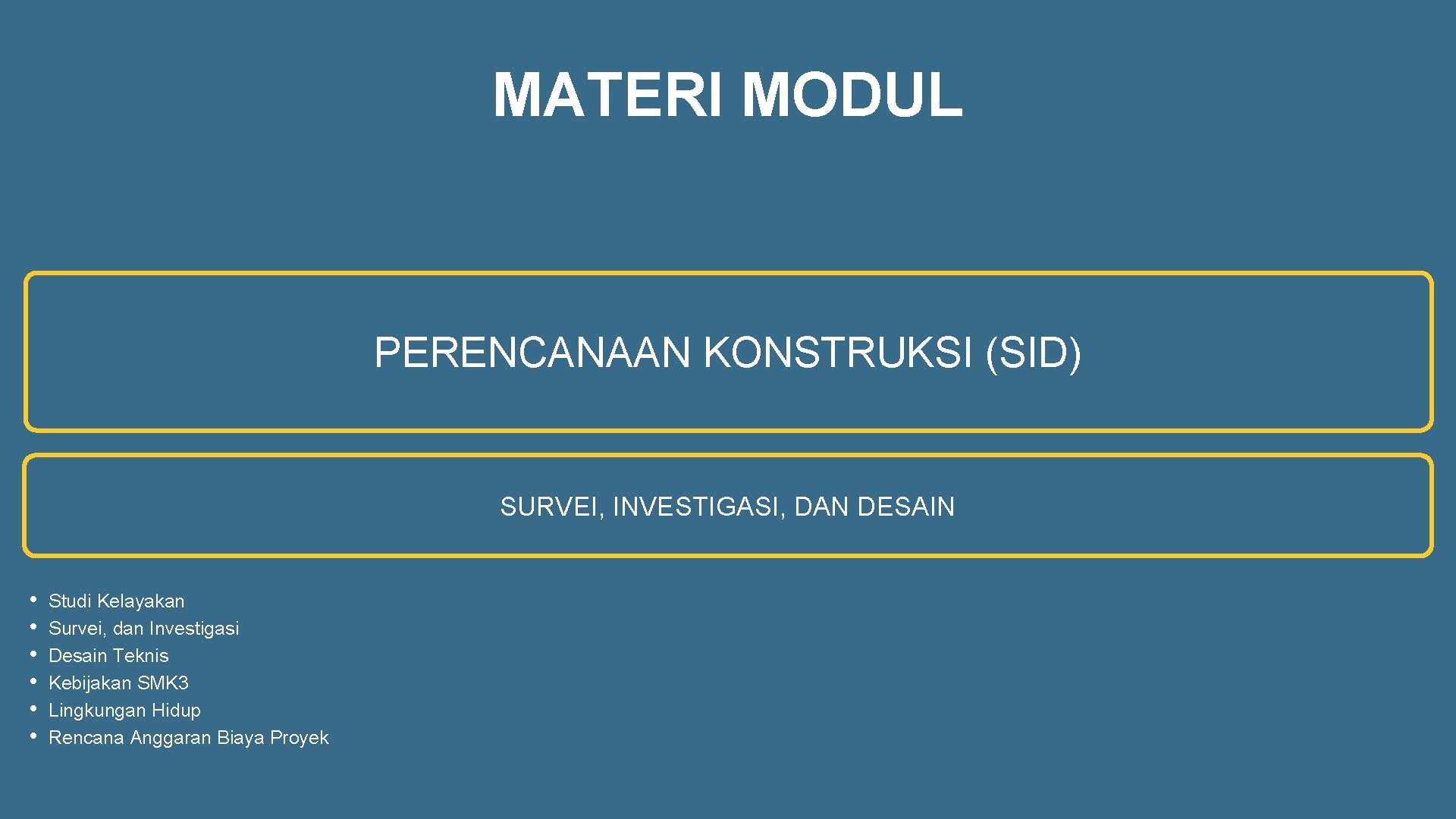 MATERI MODUL

PERENCANAAN KONSTRUKSI (SID)

SURVEI, INVESTIGASI, DAN DESAIN

• Studi Kelayakan
• Survei, dan Investigasi
• Desain Teknis
• Kebijakan SMK3
• Lingkungan Hidup
• Rencana Anggaran Biaya Proyek